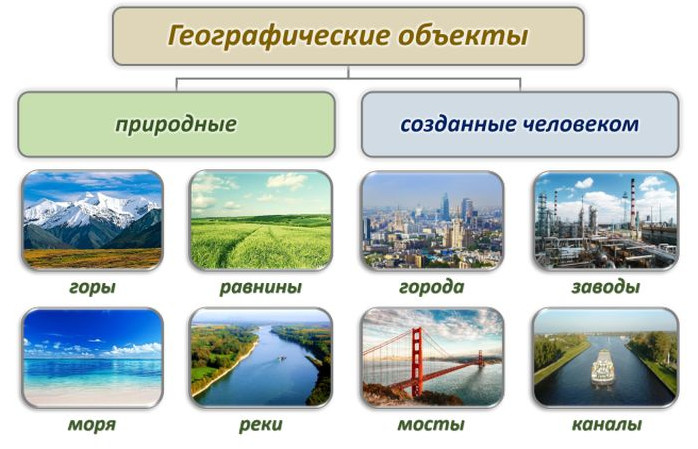 Географические объекты

природные

созданные человеком

горы

равнины

города

заводы

моря

реки

мосты

каналы